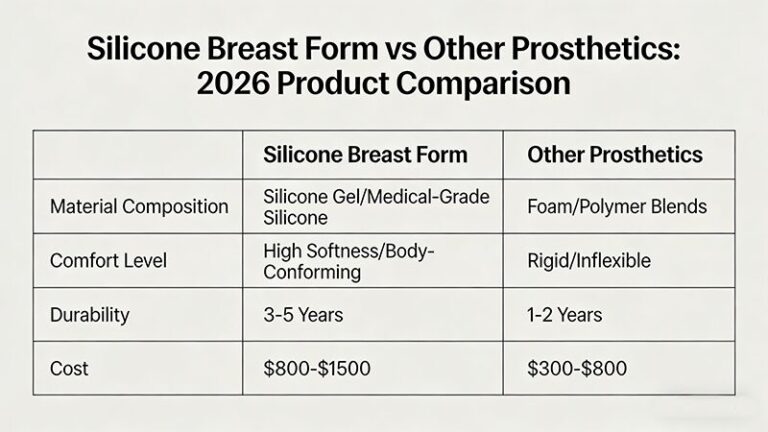 Silicone Breast Form vs Other Prosthetics: 2026 Product Comparison

| | Silicone Breast Form | Other Prosthetics |
|---|---|---|
| Material Composition | Silicone Gel/Medical-Grade Silicone | Foam/Polymer Blends |
| Comfort Level | High Softness/Body-Conforming | Rigid/Inflexible |
| Durability | 3-5 Years | 1-2 Years |
| Cost | \$800-\$1500 | \$300-\$800 |